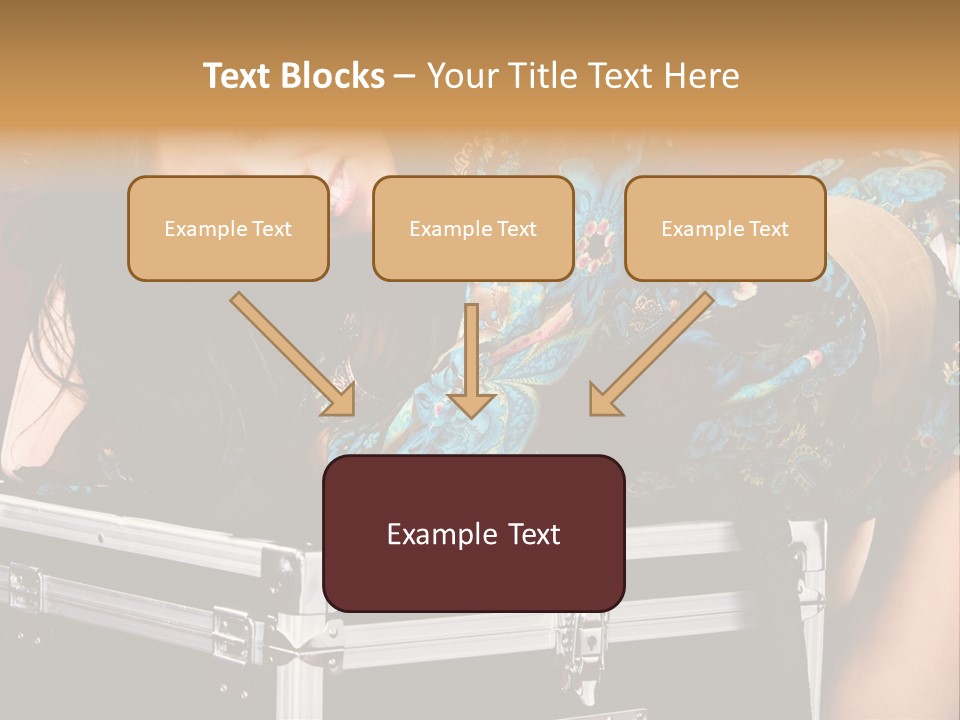 Text Blocks – Your Title Text Here

Example Text

Example Text

Example Text

Example Text